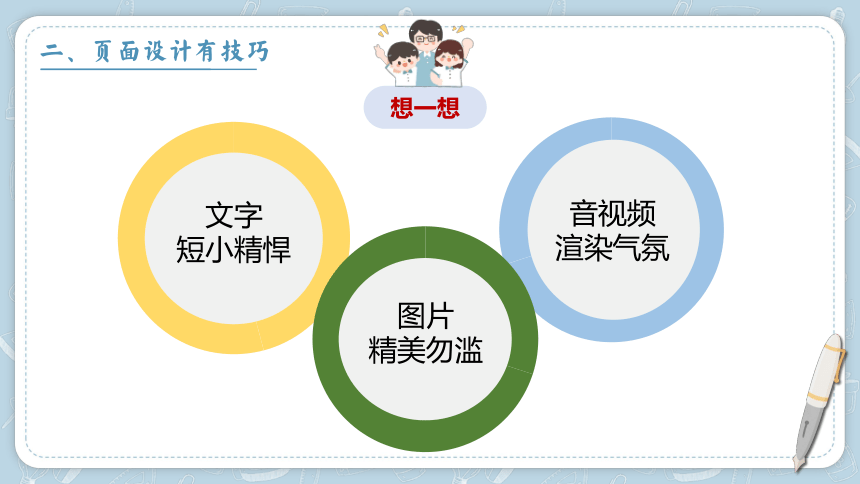 二、页面设计有技巧

想一想

文字
短小精悍

图片
精美勿滥

音视频
渲染气氛